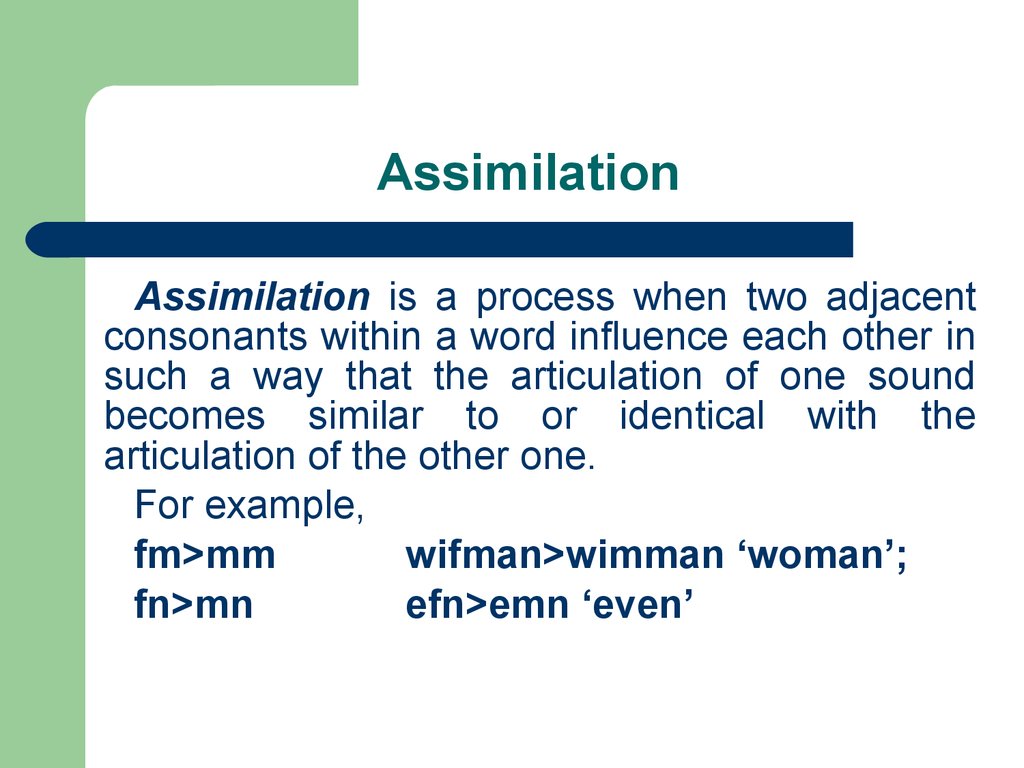 Assimilation

Assimilation is a process when two adjacent consonants within a word influence each other in such a way that the articulation of one sound becomes similar to or identical with the articulation of the other one.

For example,

fm>mm wifman>wimman ‘woman’;

fn>mn efn>emn ‘even’